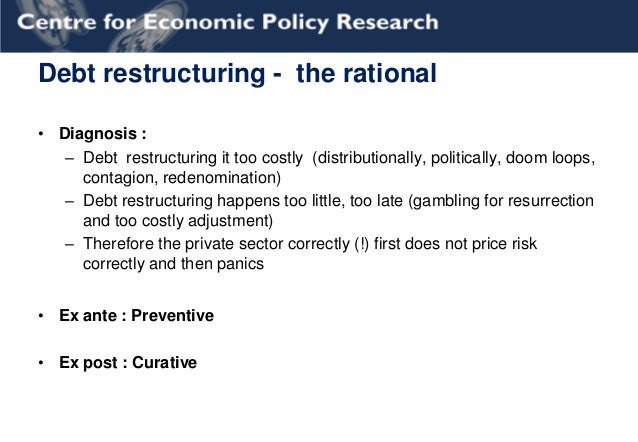 Centre for Economic Policy Research

Debt restructuring - the rational

• Diagnosis :
– Debt restructuring it too costly (distributionally, politically, doom loops, contagion, redenomination)
– Debt restructuring happens too little, too late (gambling for resurrection and too costly adjustment)
– Therefore the private sector correctly (!) first does not price risk correctly and then panics

• Ex ante : Preventive

• Ex post : Curative